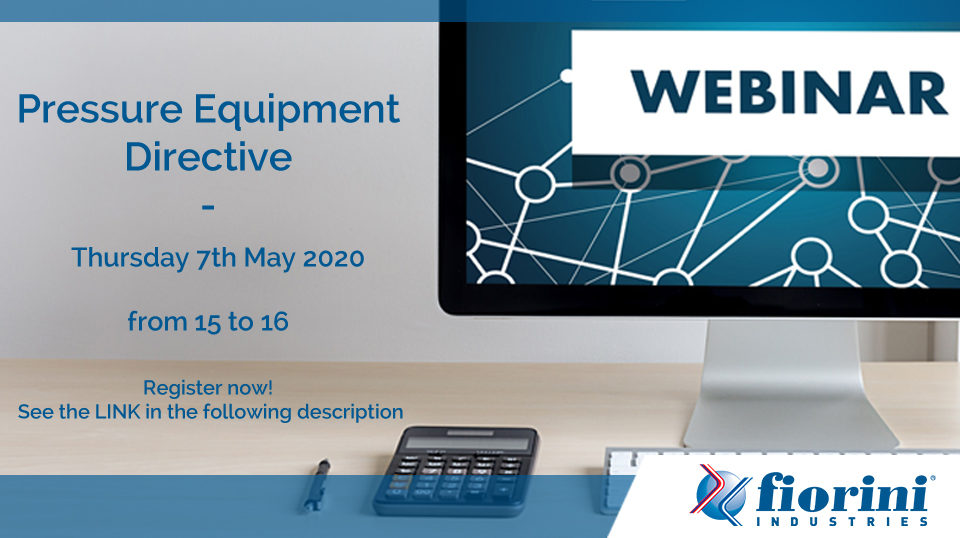 Pressure Equipment Directive

-

Thursday 7th May 2020

from 15 to 16

Register now!
See the LINK in the following description

WEBINAR

fiorini
INDUSTRIES